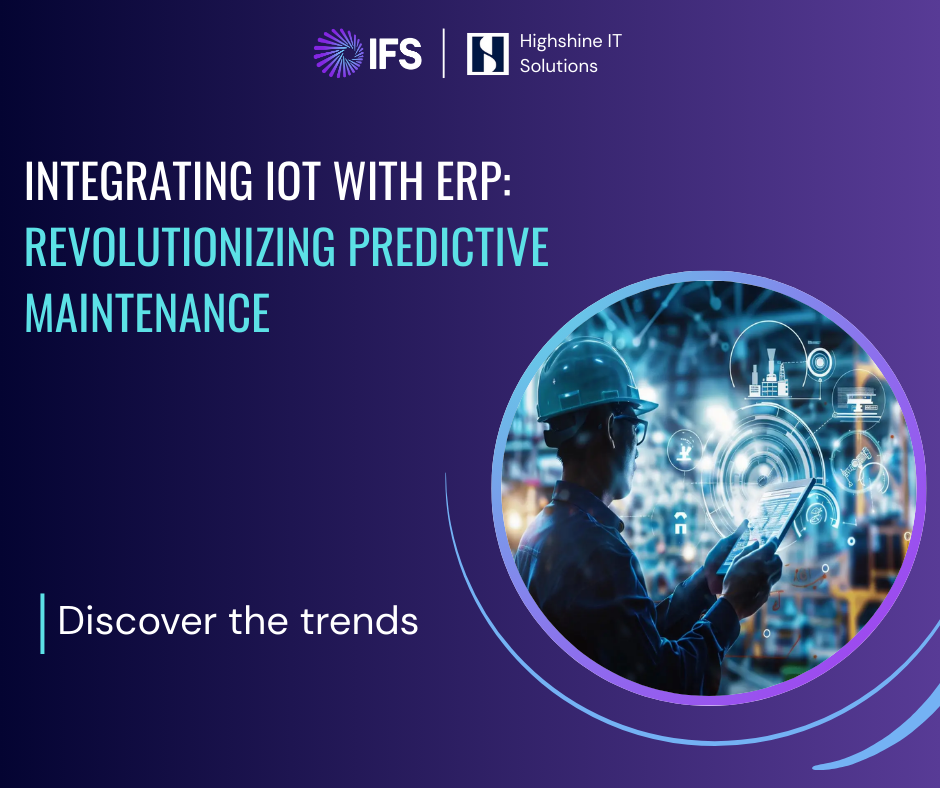 IFS | Highshine IT Solutions

INTEGRATING IOT WITH ERP: REVOLUTIONIZING PREDICTIVE MAINTENANCE

Discover the trends